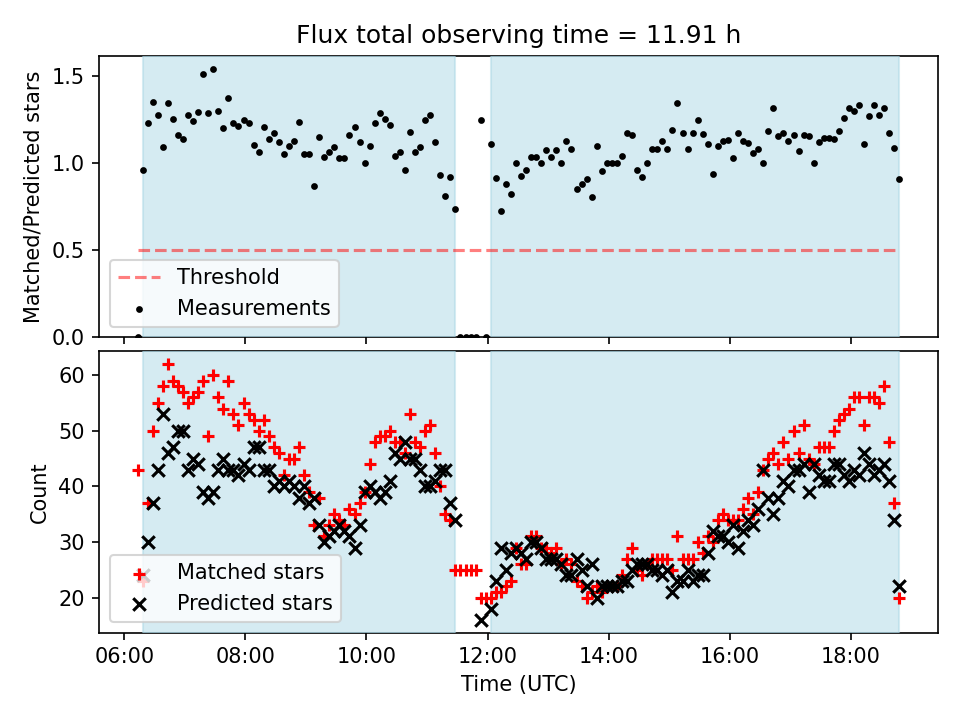 Flux total observing time = 11.91 h

Matched/Predicted stars

1.5
1.0
0.5
0.0

Threshold
Measurements

Count

60
50
40
30
20

Matched stars
Predicted stars

06:00
08:00
10:00
12:00
14:00
16:00
18:00

Time (UTC)